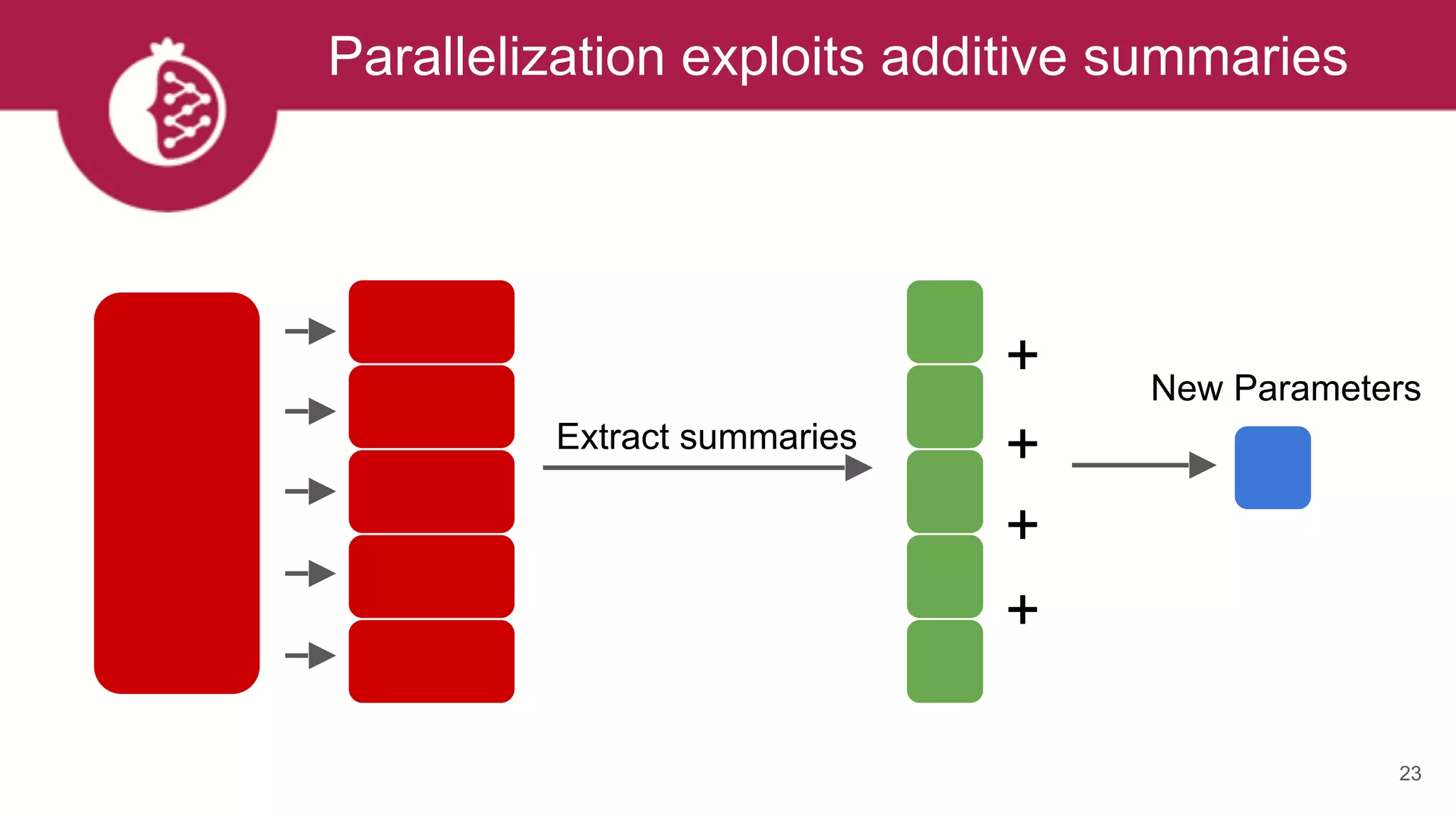 Parallelization exploits additive summaries

Extract summaries

+
+
+
+

New Parameters

23